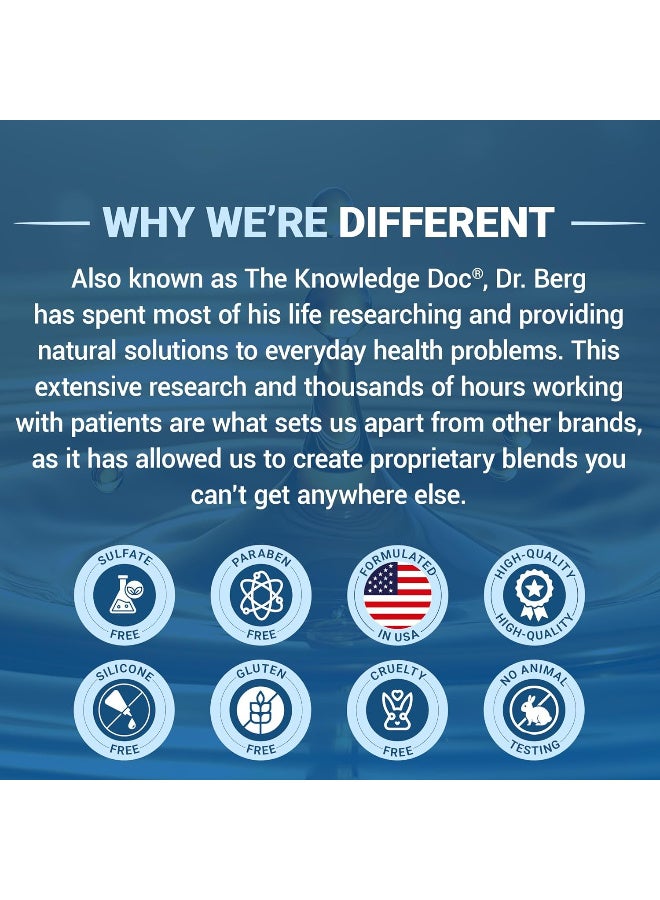 WHY WE'RE DIFFERENT

Also known as The Knowledge Doc®, Dr. Berg has spent most of his life researching and providing natural solutions to everyday health problems. This extensive research and thousands of hours working with patients are what sets us apart from other brands, as it has allowed us to create proprietary blends you can't get anywhere else.

SULFATE
FREE

PARABEN
FREE

FORMULATED
IN USA

HIGH-QUALITY
HIGH-QUALITY

SILICONE
FREE

GLUTEN
FREE

CRUELTY
FREE

NO ANIMAL
TESTING